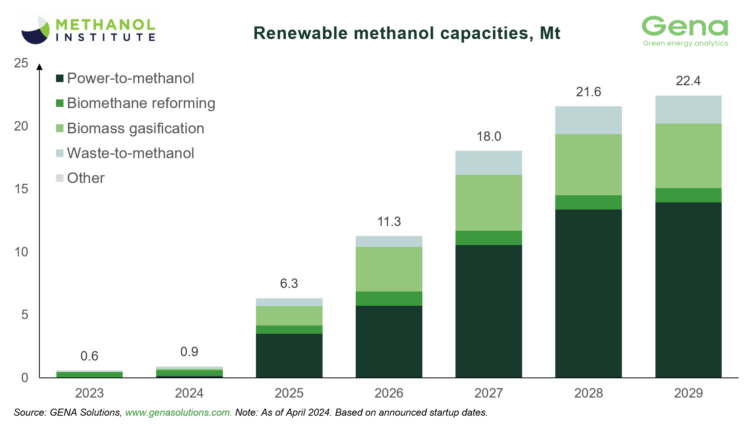 METHANOL INSTITUTE

Renewable methanol capacities, Mt

Gena
Green energy analytics

25
20
15
10
5
0

Power-to-methanol
Biomethane reforming
Biomass gasification
Waste-to-methanol
Other

0.6
0.9
6.3
11.3
18.0
21.6
22.4

2023
2024
2025
2026
2027
2028
2029

Source: GENA Solutions, www.genasolutions.com. Note: As of April 2024. Based on announced startup dates.